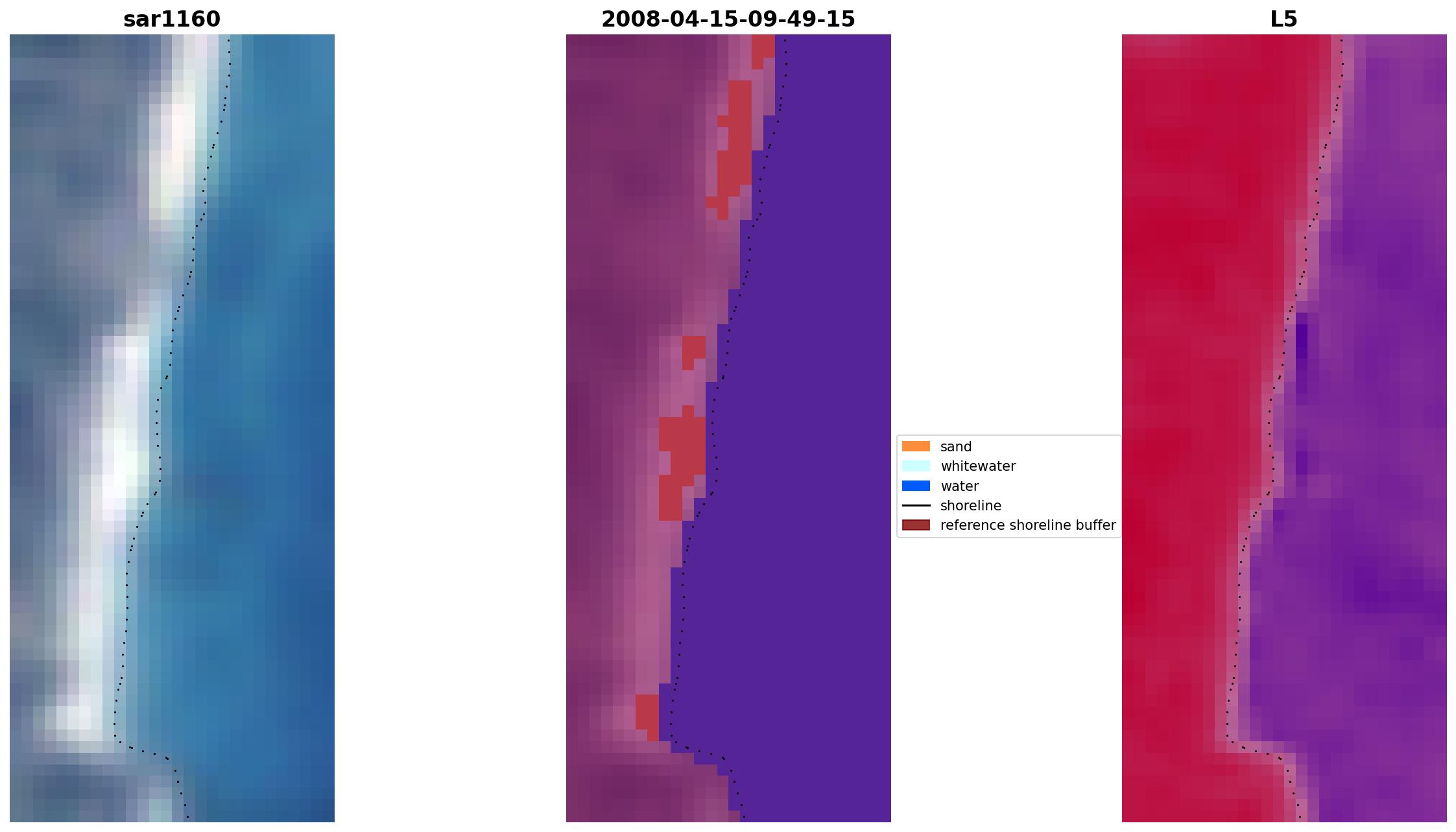 sar1160

2008-04-15-09-49-15

L5

sand
whitewater
water
shoreline
reference shoreline buffer